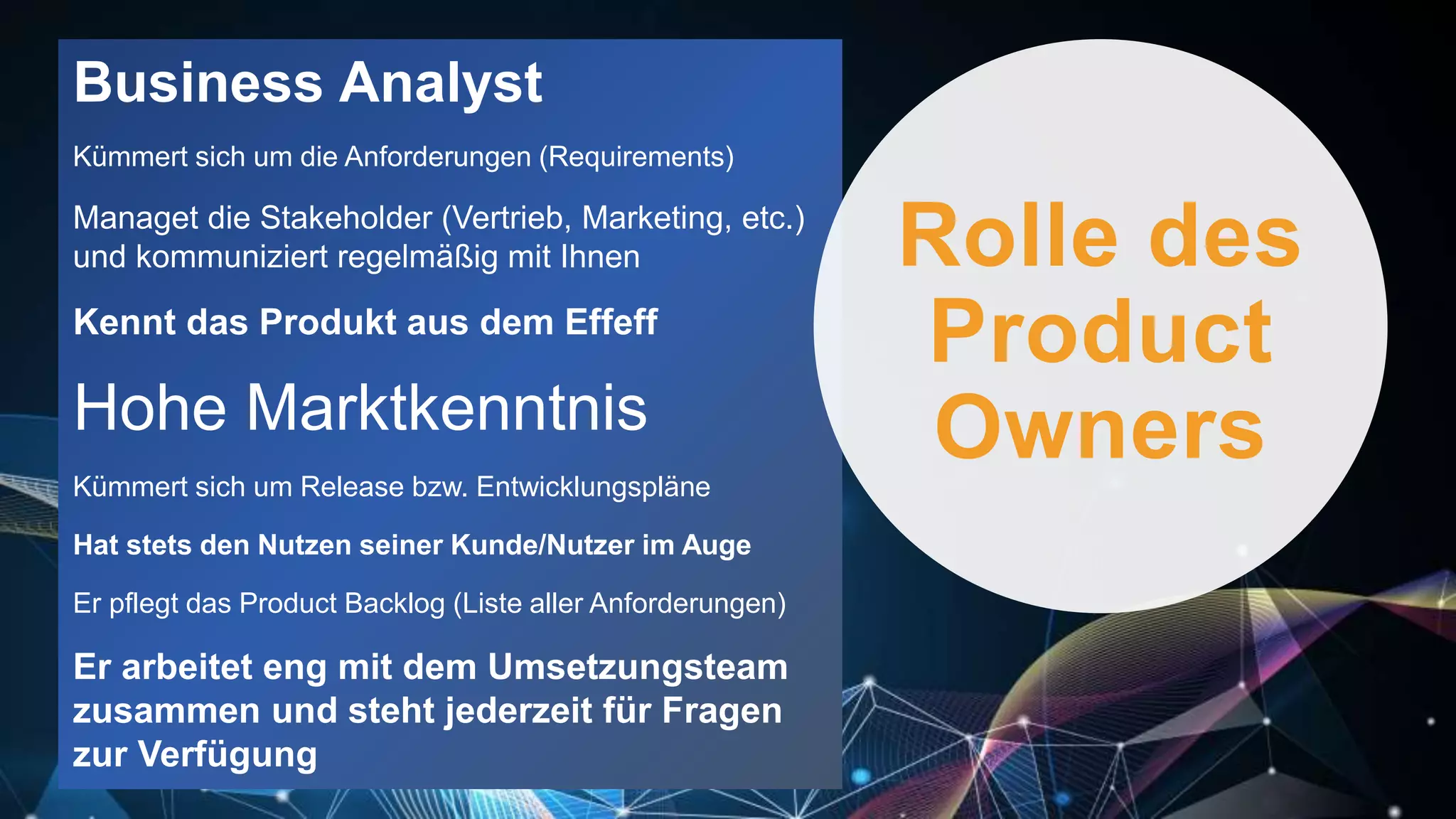 Business Analyst

Kümmert sich um die Anforderungen (Requirements)

Managet die Stakeholder (Vertrieb, Marketing, etc.) und kommuniziert regelmäßig mit Ihnen

Kennt das Produkt aus dem Effeff

Hohe Marktkenntnis

Kümmert sich um Release bzw. Entwicklungspläne

Hat stets den Nutzen seiner Kunde/Nutzer im Auge

Er pflegt das Product Backlog (Liste aller Anforderungen)

Er arbeitet eng mit dem Umsetzungsteam zusammen und steht jederzeit für Fragen zur Verfügung

Rolle des Product Owners